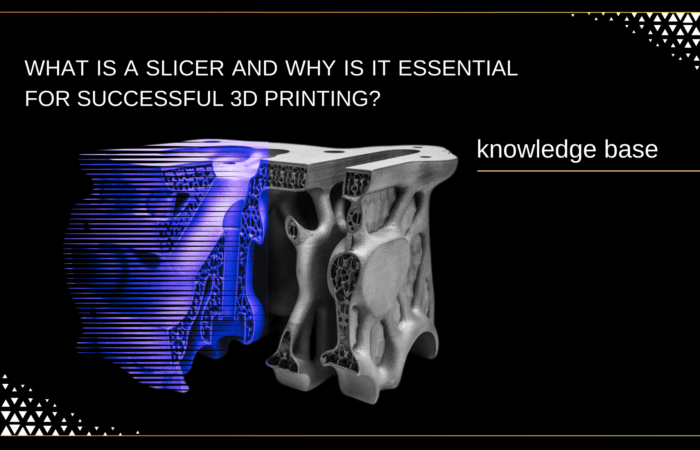 WHAT IS A SLICER AND WHY IS IT ESSENTIAL FOR SUCCESSFUL 3D PRINTING?

knowledge base